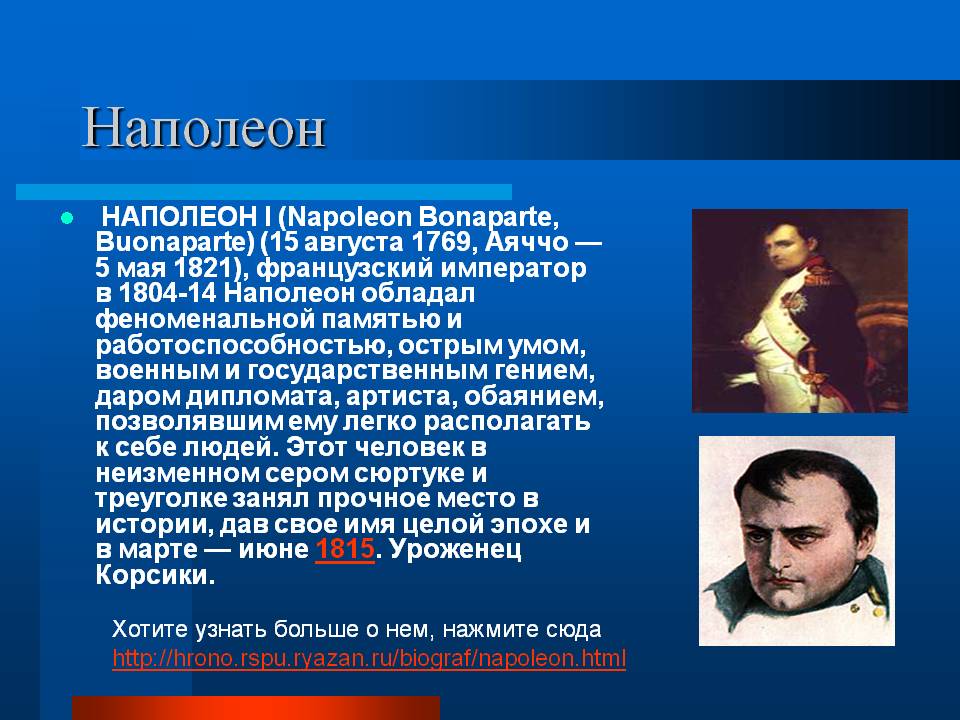 Наполеон

НАПОЛЕОН I (Napoleon Bonaparte, Buonaparte) (15 августа 1769, Аяччо — 5 мая 1821), французский император в 1804-14 Наполеон обладал феноменальной памятью и работоспособностью, острым умом, военным и государственным гением, даром дипломата, артиста, обаянием, позволявшим ему легко располагать к себе людей. Этот человек в неизменном сером сюртуке и треуголке занял прочное место в истории, дав свое имя целой эпохе и в марте — июне 1815. Уроженец Корсики.

Хотите узнать больше о нем, нажмите сюда
http://hrono.rspu.ryazan.ru/biograf/napoleon.html